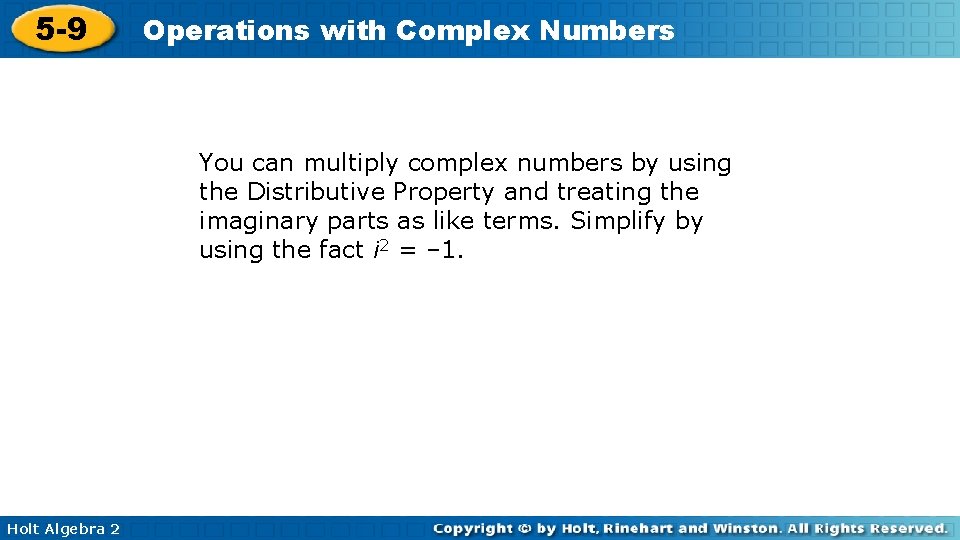 5-9 Operations with Complex Numbers

You can multiply complex numbers by using the Distributive Property and treating the imaginary parts as like terms. Simplify by using the fact $i^2 = -1$.

Holt Algebra 2

Copyright © by Holt, Rinehart and Winston. All Rights Reserved.